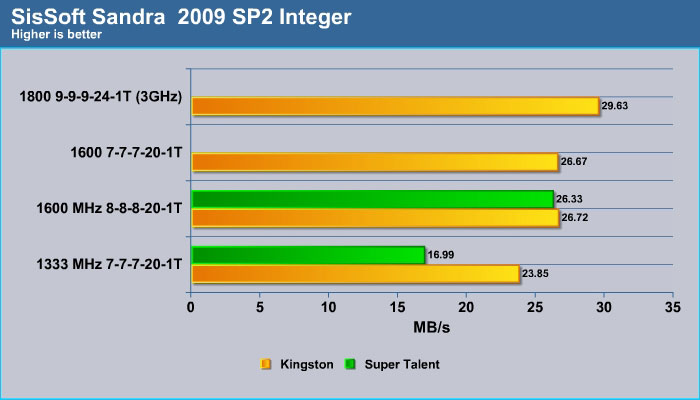 SisSoft Sandra 2009 SP2 Integer
Higher is better

1800 9-9-9-24-1T (3GHz)
29.63

1600 7-7-7-20-1T
26.67

1600 MHz 8-8-8-20-1T
26.33
26.72

1333 MHz 7-7-7-20-1T
16.99
23.85

0 5 10 15 20 25 30 35
MB/s

Kingston Super Talent